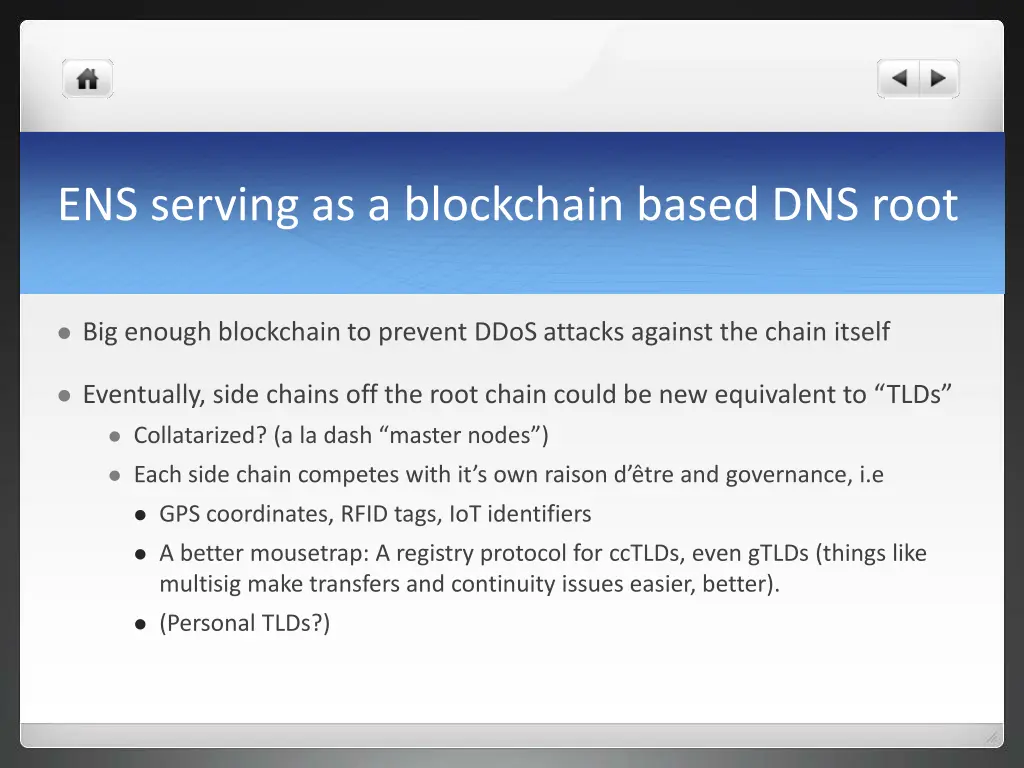 ENS serving as a blockchain based DNS root

- Big enough blockchain to prevent DDoS attacks against the chain itself
- Eventually, side chains off the root chain could be new equivalent to “TLDs”
  - Collatarized? (a la dash “master nodes”)
  - Each side chain competes with it’s own raison d’être and governance, i.e
    - GPS coordinates, RFID tags, IoT identifiers
    - A better mousetrap: A registry protocol for ccTLDs, even gTLDs (things like multisig make transfers and continuity issues easier, better).
    - (Personal TLDs?)